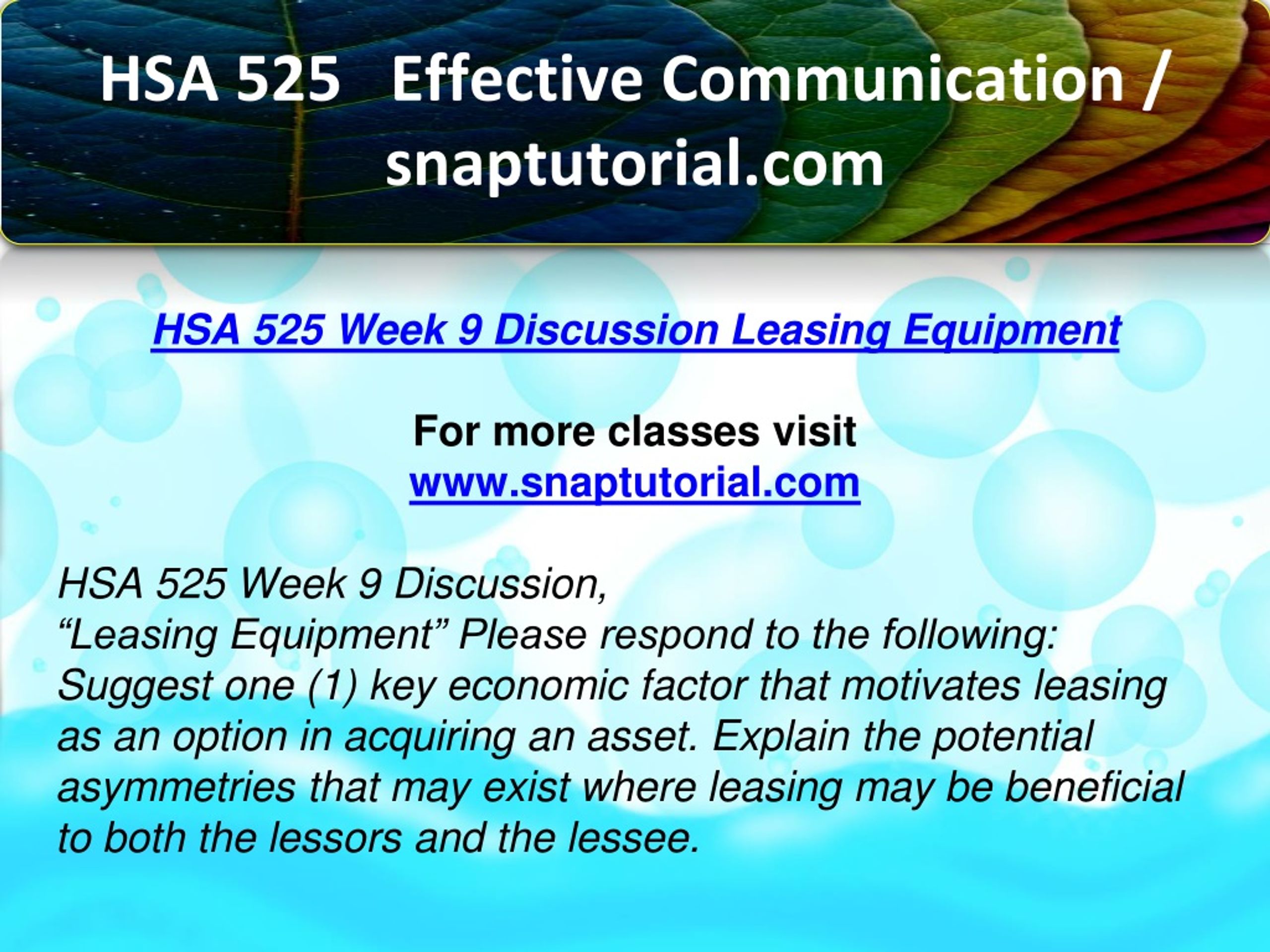 HSA 525 Effective Communication / snaptutorial.com

HSA 525 Week 9 Discussion Leasing Equipment

For more classes visit
www.snaptutorial.com

HSA 525 Week 9 Discussion,
“Leasing Equipment” Please respond to the following: Suggest one (1) key economic factor that motivates leasing as an option in acquiring an asset. Explain the potential asymmetries that may exist where leasing may be beneficial to both the lessors and the lessee.